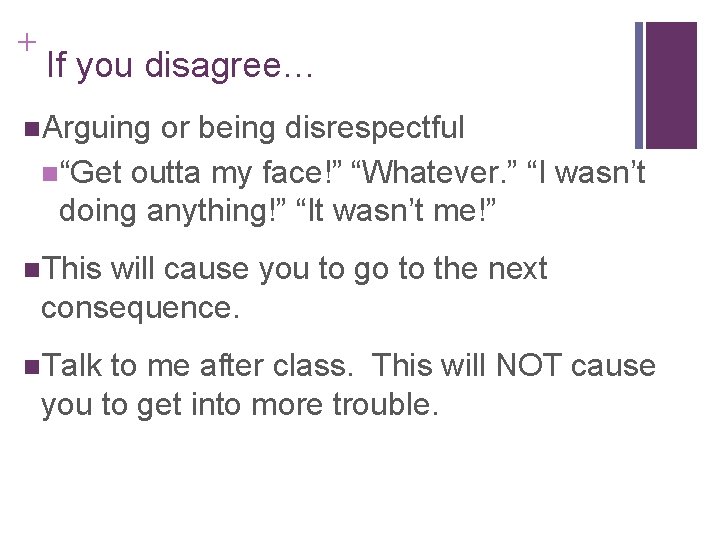 +
If you disagree…

Arguing or being disrespectful

“Get outta my face!” “Whatever.” “I wasn’t doing anything!” “It wasn’t me!”

This will cause you to go to the next consequence.

Talk to me after class.  This will NOT cause you to get into more trouble.